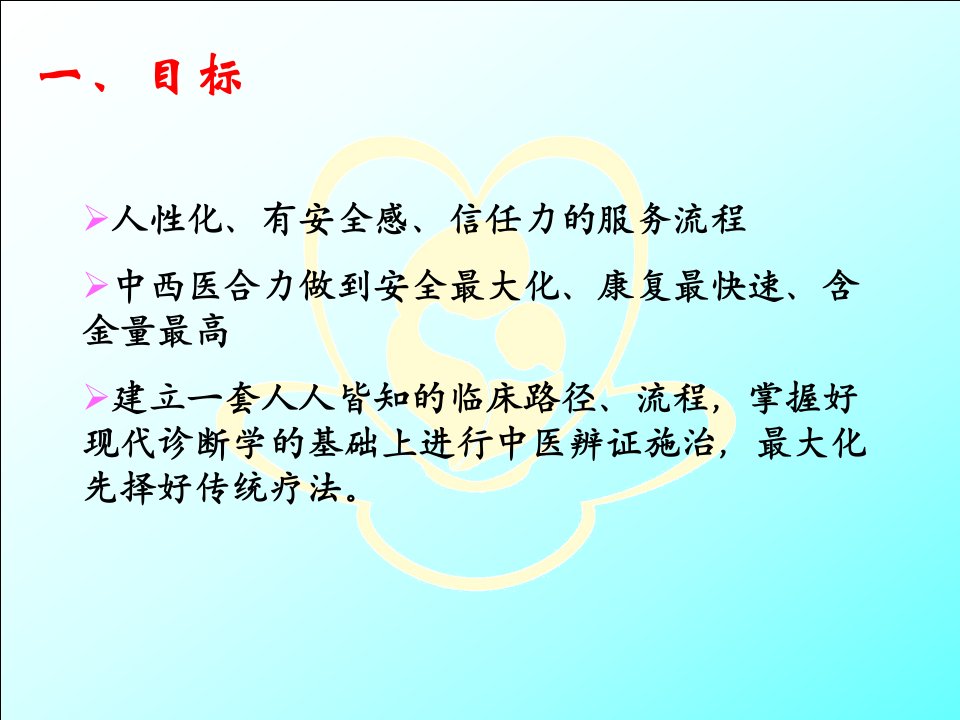 一、目标

➢人性化、有安全感、信任力的服务流程

➢中西医合力做到安全最大化、康复最快速、含金量最高

➢建立一套人人皆知的临床路径、流程，掌握好现代诊断学的基础上进行中医辨证施治，最大化先择好传统疗法。